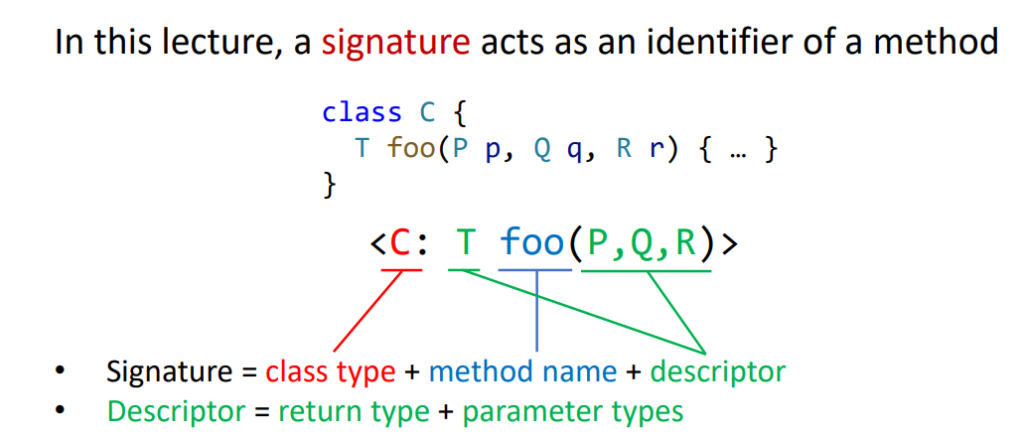 In this lecture, a signature acts as an identifier of a method

class C {
  T foo(P p, Q q, R r) { … }
}

<C: T foo(P,Q,R)>

• Signature = class type + method name + descriptor
• Descriptor = return type + parameter types